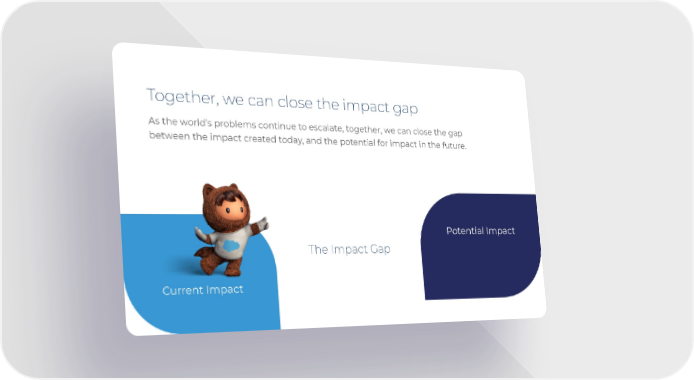 Together, we can close the impact gap

As the world's problems continue to escalate, together, we can close the gap between the impact created today, and the potential for impact in the future.

Current Impact

The Impact Gap

Potential Impact